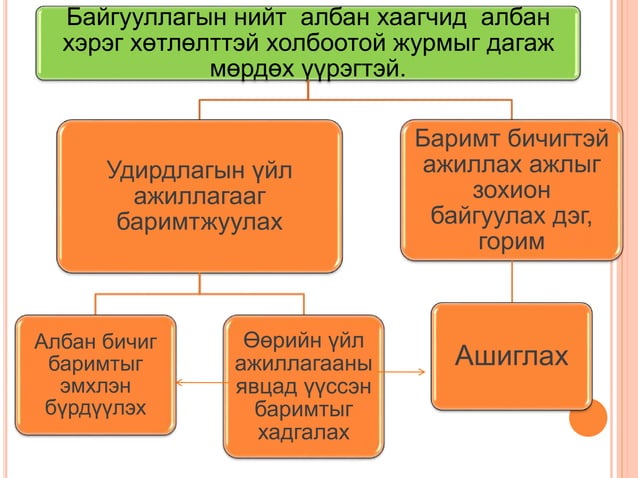 Байгууллагын нийт албан хаагчид албан хэрэг хөтлөлттэй холбоотой журмыг дагаж мөрдөх үүрэгтэй.

Удирдлагын үйл ажиллагааг баримтжуулах

Баримт бичигтэй ажиллах ажлыг зохион байгуулах дэг, горим

Албан бичиг баримтыг эмхлэн бүрдүүлэх

Өөрийн үйл ажиллагааны явцад үүссэн баримтыг хадгалах

Ашиглах